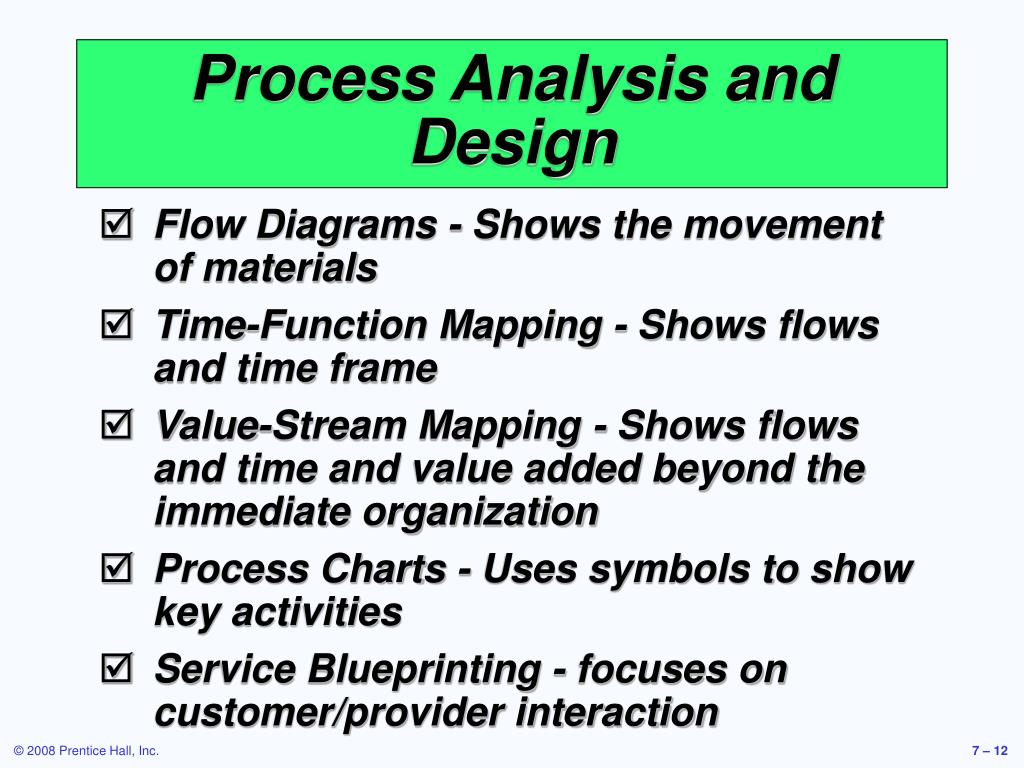 Process Analysis and Design

☑ Flow Diagrams - Shows the movement of materials

☑ Time-Function Mapping - Shows flows and time frame

☑ Value-Stream Mapping - Shows flows and time and value added beyond the immediate organization

☑ Process Charts - Uses symbols to show key activities

☑ Service Blueprinting - focuses on customer/provider interaction

© 2008 Prentice Hall, Inc.

7 – 12